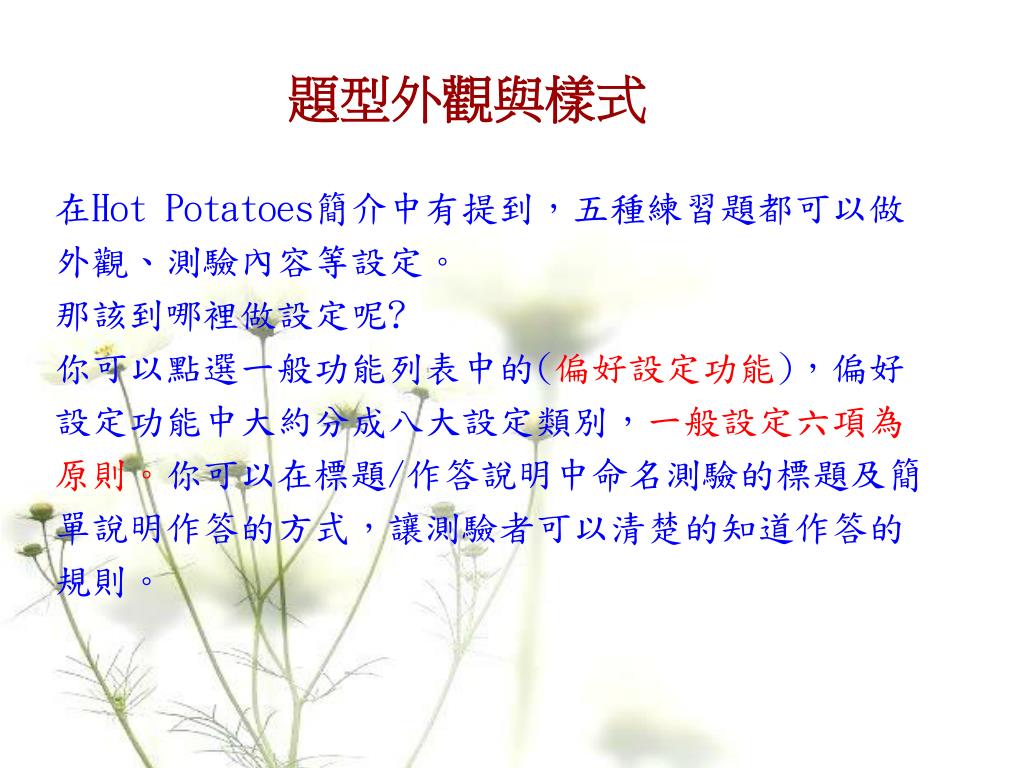 題型外觀與樣式

在Hot Potatoes簡介中有提到，五種練習題都可以做外觀、測驗內容等設定。
那該到哪裡做設定呢?
你可以點選一般功能列表中的(偏好設定功能)，偏好設定功能中大約分成八大設定類別，一般設定六項為原則。你可以在標題/作答說明中命名測驗的標題及簡單說明作答的方式，讓測驗者可以清楚的知道作答的規則。